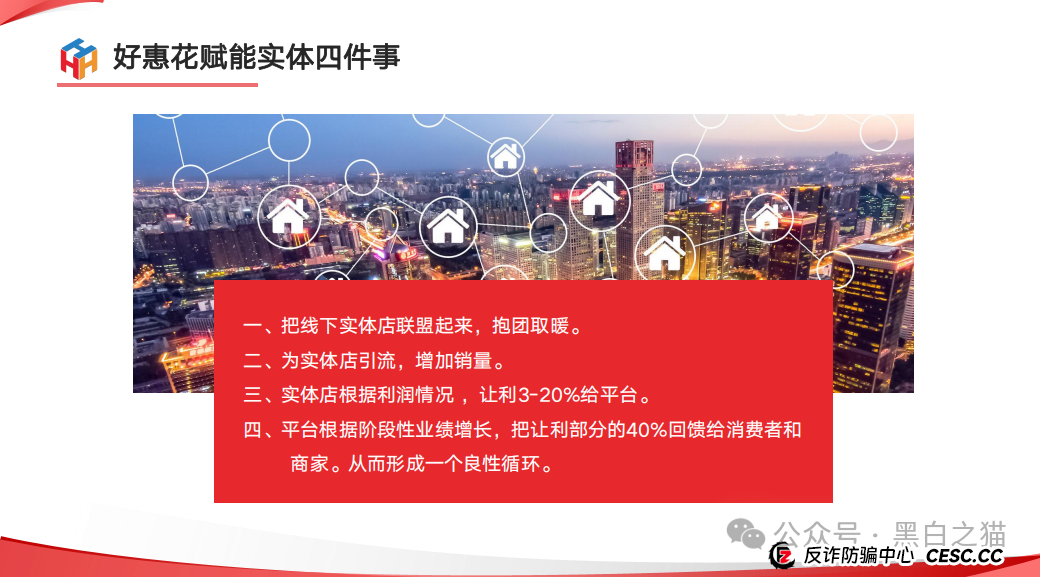 好惠花赋能实体四件事

一、把线下实体店联盟起来，抱团取暖。
二、为实体店引流，增加销量。
三、实体店根据利润情况 ，让利3-20%给平台。
四、平台根据阶段性业绩增长，把让利部分的40%回馈给消费者和商家。从而形成一个良性循环。

公众号 · 黑白之猫
反诈防骗中心 CESC.CC